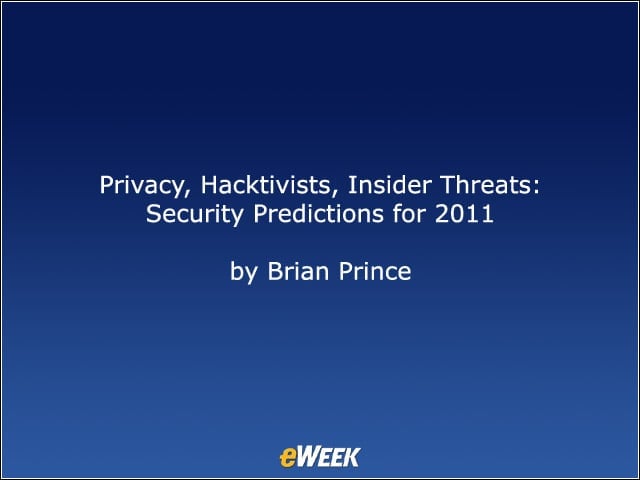 Privacy, Hacktivists, Insider Threats:
Security Predictions for 2011

by Brian Prince

eWEEK